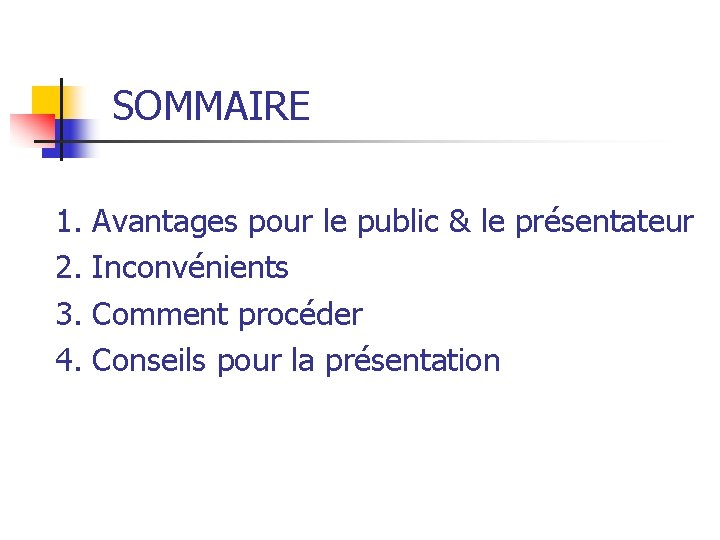 SOMMAIRE

1. Avantages pour le public & le présentateur
2. Inconvénients
3. Comment procéder
4. Conseils pour la présentation